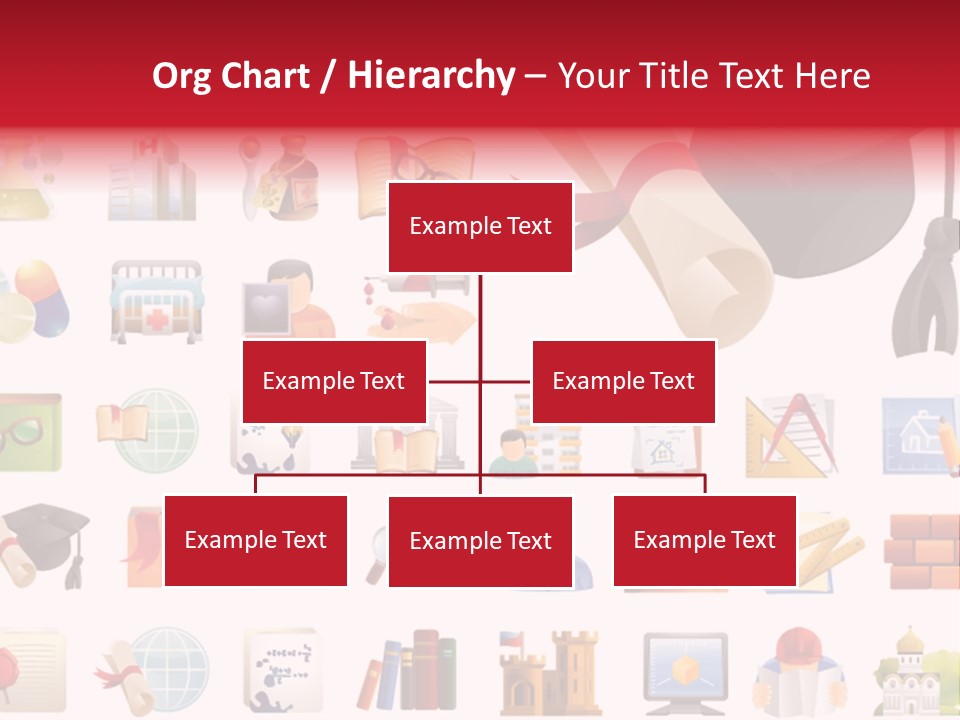 Org Chart / Hierarchy – Your Title Text Here

Example Text

Example Text

Example Text

Example Text

Example Text

Example Text